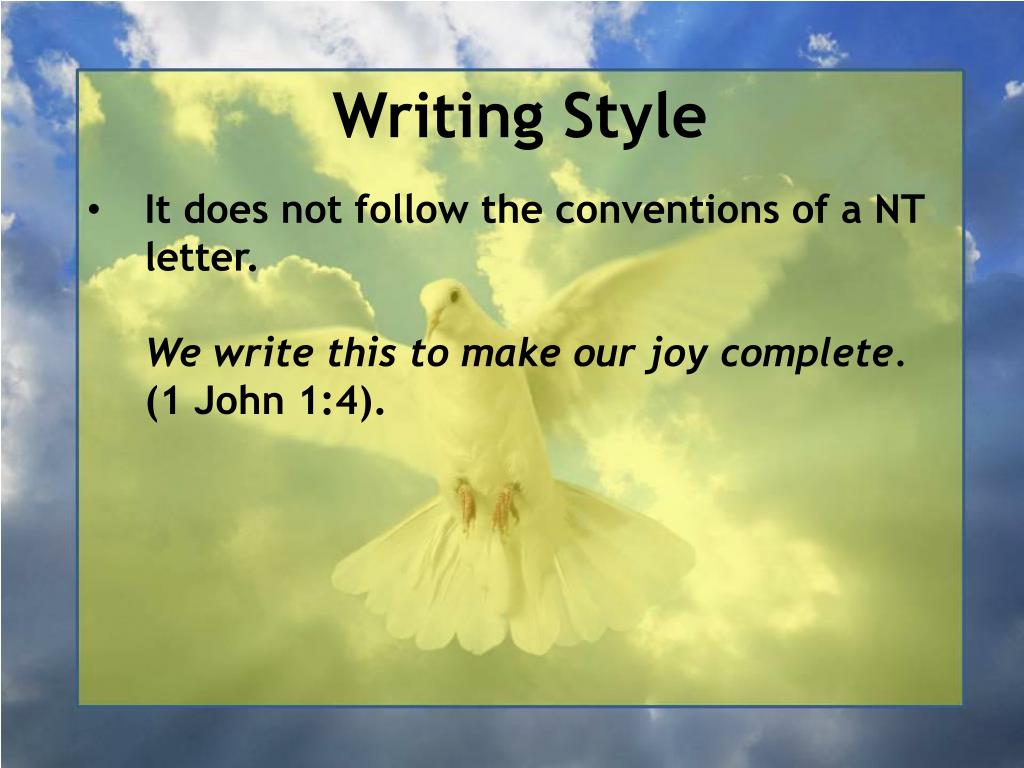 Writing Style

• It does not follow the conventions of a NT letter.

We write this to make our joy complete. (1 John 1:4).